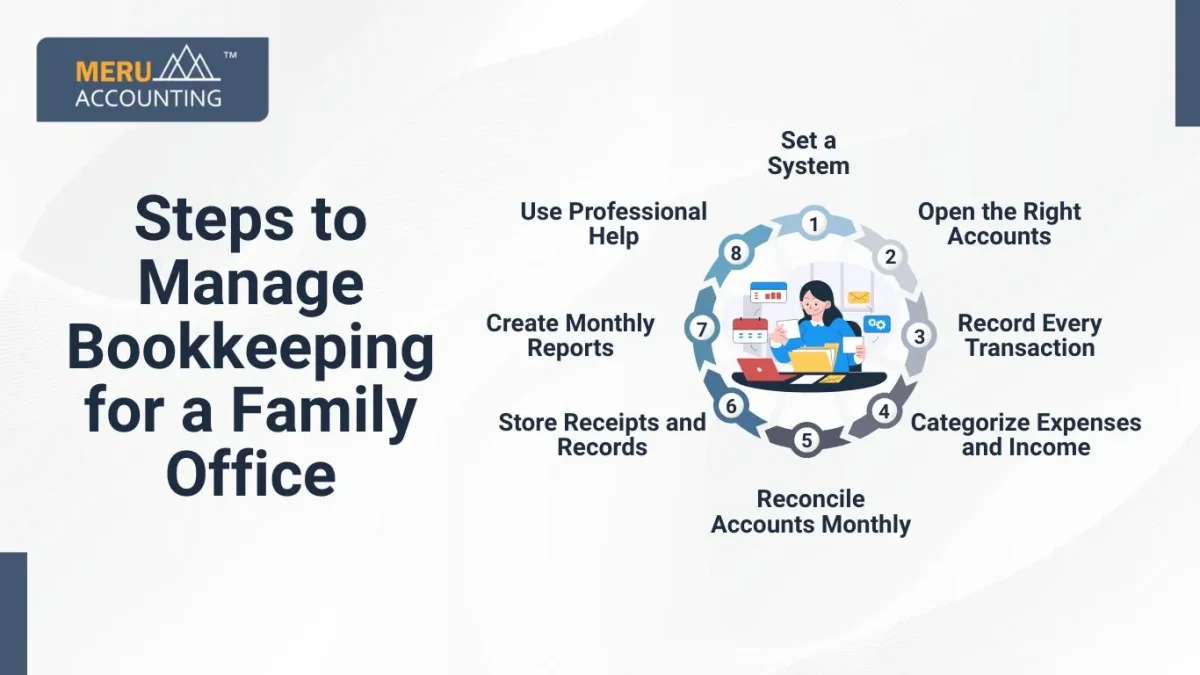 MERU ACCOUNTING ™

Steps to Manage Bookkeeping for a Family Office

1 Set a System

2 Open the Right Accounts

3 Record Every Transaction

4 Categorize Expenses and Income

5 Reconcile Accounts Monthly

6 Store Receipts and Records

7 Create Monthly Reports

8 Use Professional Help